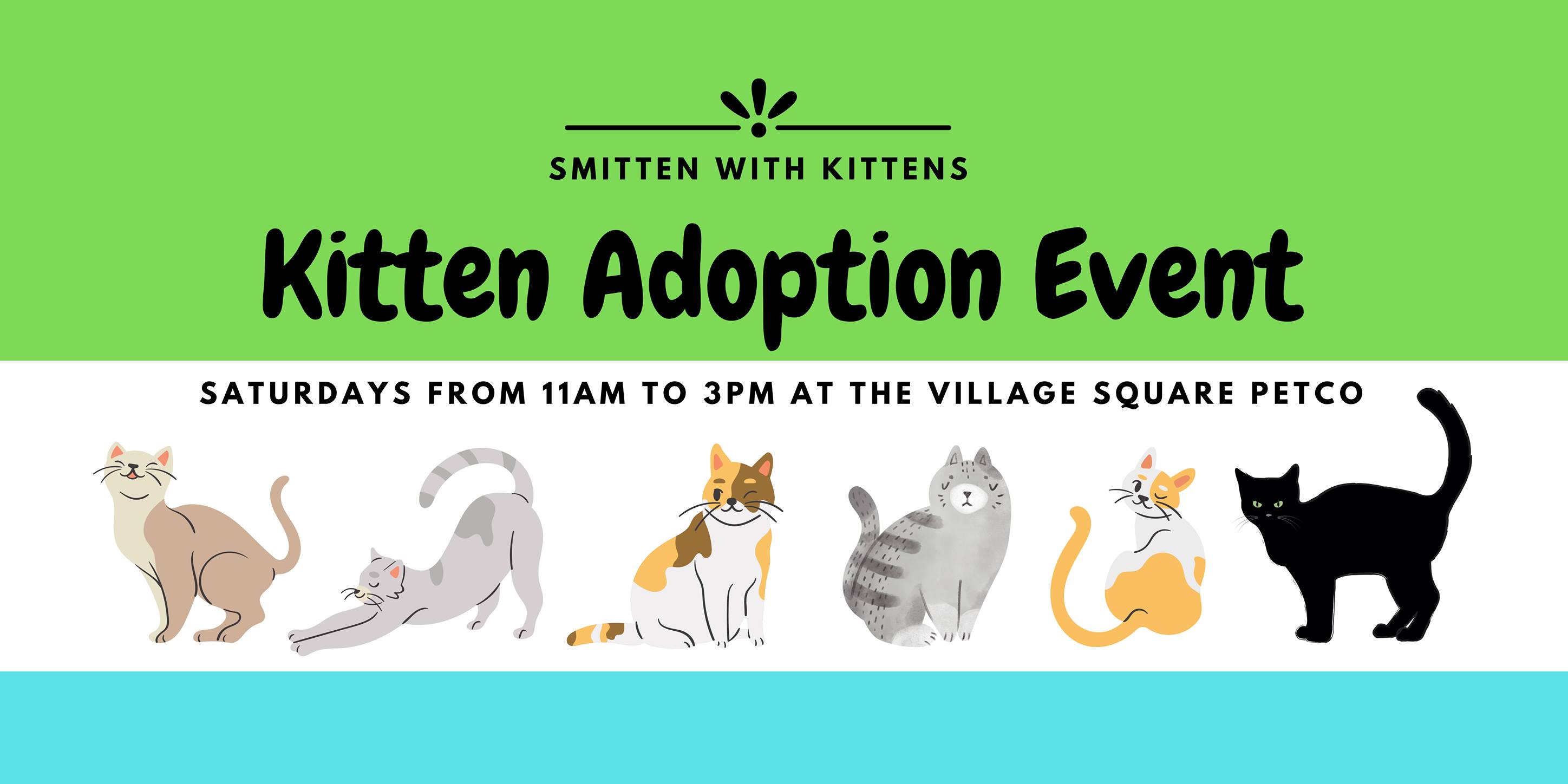 SMITTEN WITH KITTENS

Kitten Adoption Event

SATURDAYS FROM 11AM TO 3PM AT THE VILLAGE SQUARE PETCO